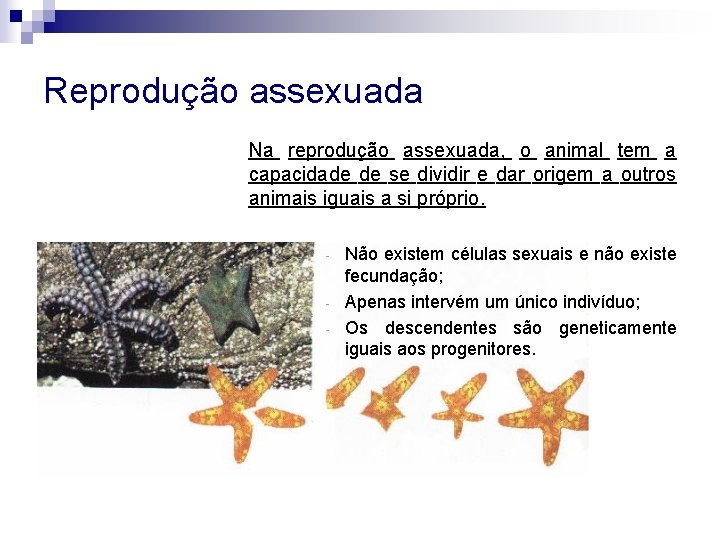 Reprodução assexuada

Na reprodução assexuada, o animal tem a capacidade de se dividir e dar origem a outros animais iguais a si próprio.

- Não existem células sexuais e não existe fecundação;
- Apenas intervém um único indivíduo;
- Os descendentes são geneticamente iguais aos progenitores.